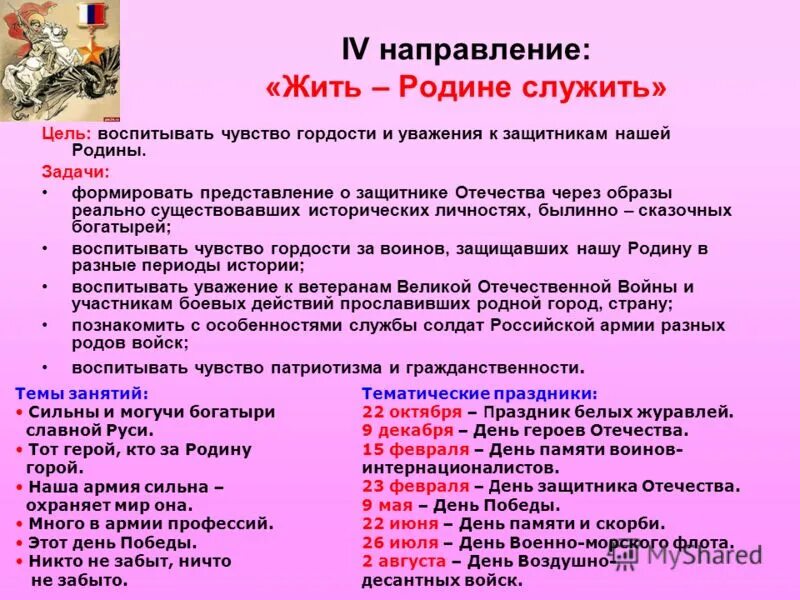 IV направление:
«Жить – Родине служить»

Цель: воспитывать чувство гордости и уважения к защитникам нашей Родины.

Задачи:
• формировать представление о защитнике Отечества через образы реально существовавших исторических личностях, былинно – сказочных богатырей;
• воспитывать чувство гордости за воинов, защищавших нашу Родину в разные периоды истории;
• воспитывать уважение к ветеранам Великой Отечественной Войны и участникам боевых действий прославивших родной город, страну;
• познакомить с особенностями службы солдат Российской армии разных родов войск;
• воспитывать чувство патриотизма и гражданственности.

Темы занятий:
• Сильны и могучи богатыри славной Руси.
• Тот герой, кто за Родину горой.
• Наша армия сильна – охраняет мир она.
• Много в армии профессий.
• Этот день Победы.
• Никто не забыт, ничто не забыто.

Тематические праздники:
22 октября – Праздник белых журавлей.
9 декабря – День героев Отечества.
15 февраля – День памяти воинов-интернационалистов.
23 февраля – День защитника Отечества.
9 мая – День Победы.
22 июня – День памяти и скорби.
26 июля – День Военно-морского флота.
2 августа – День Воздушно-десантных войск.

MyShared